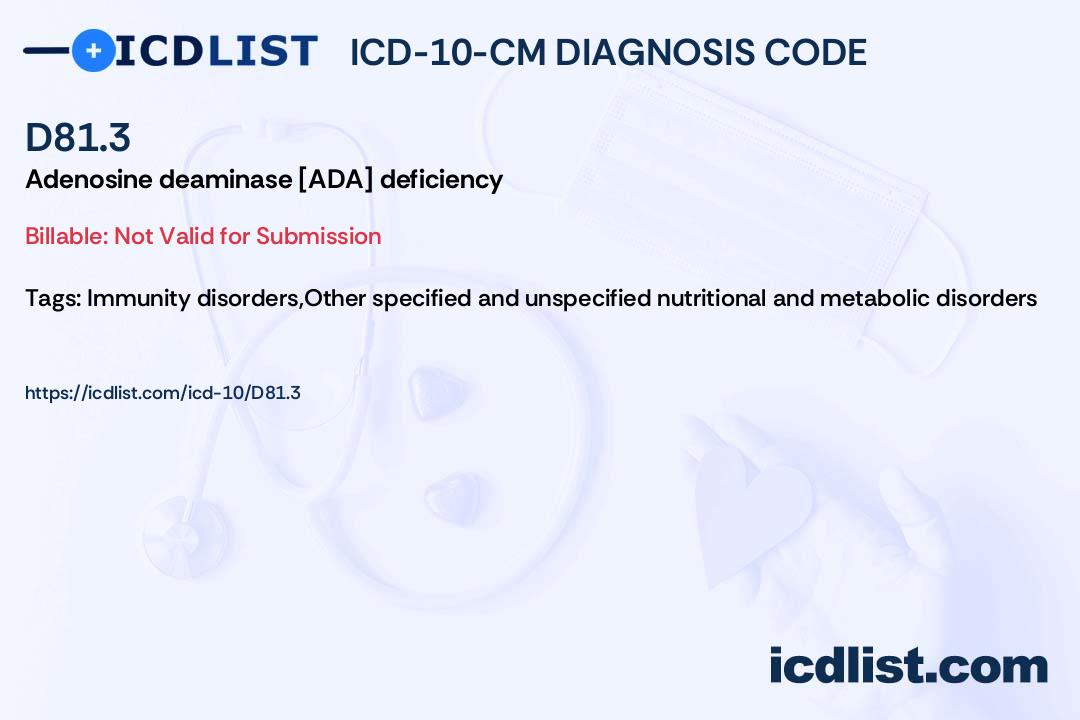 ICDLIST ICD-10-CM DIAGNOSIS CODE

D81.3

Adenosine deaminase [ADA] deficiency

Billable: Not Valid for Submission

Tags: Immunity disorders,Other specified and unspecified nutritional and metabolic disorders

https://icdlist.com/icd-10/D81.3

icdlist.com